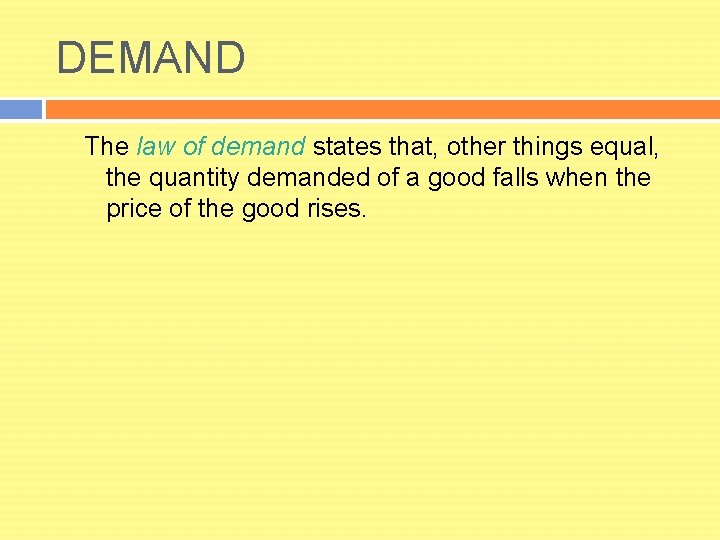 DEMAND

The law of demand states that, other things equal, the quantity demanded of a good falls when the price of the good rises.